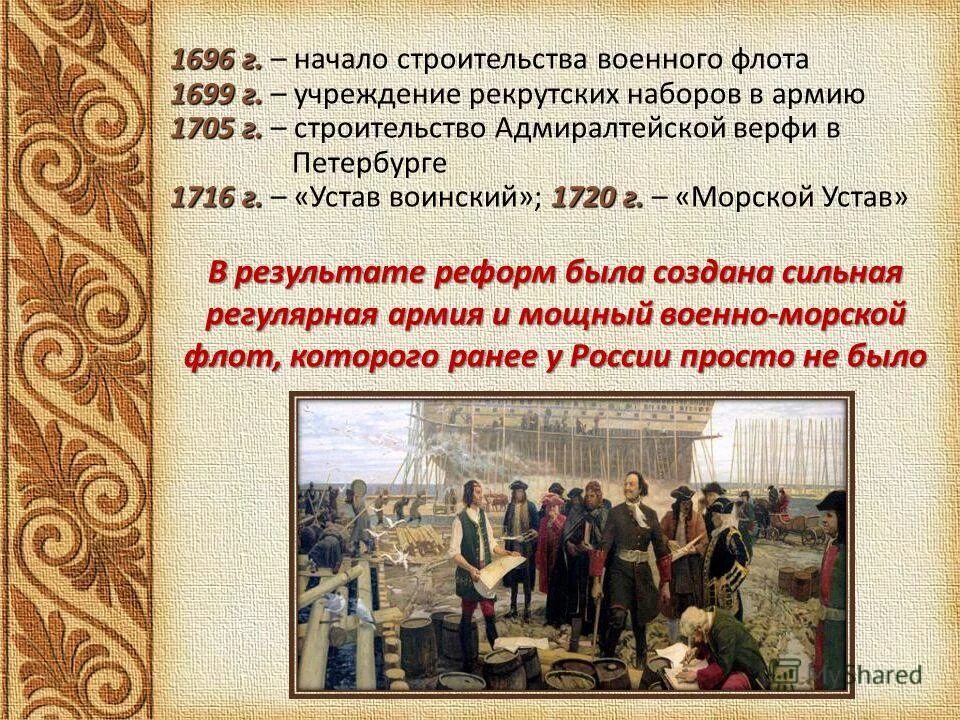 1696 г. – начало строительства военного флота
1699 г. – учреждение рекрутских наборов в армию
1705 г. – строительство Адмиралтейской верфи в Петербурге
1716 г. – «Устав воинский»; 1720 г. – «Морской Устав»

В результате реформ была создана сильная регулярная армия и мощный военно-морской флот, которого ранее у России просто не было

MyShared